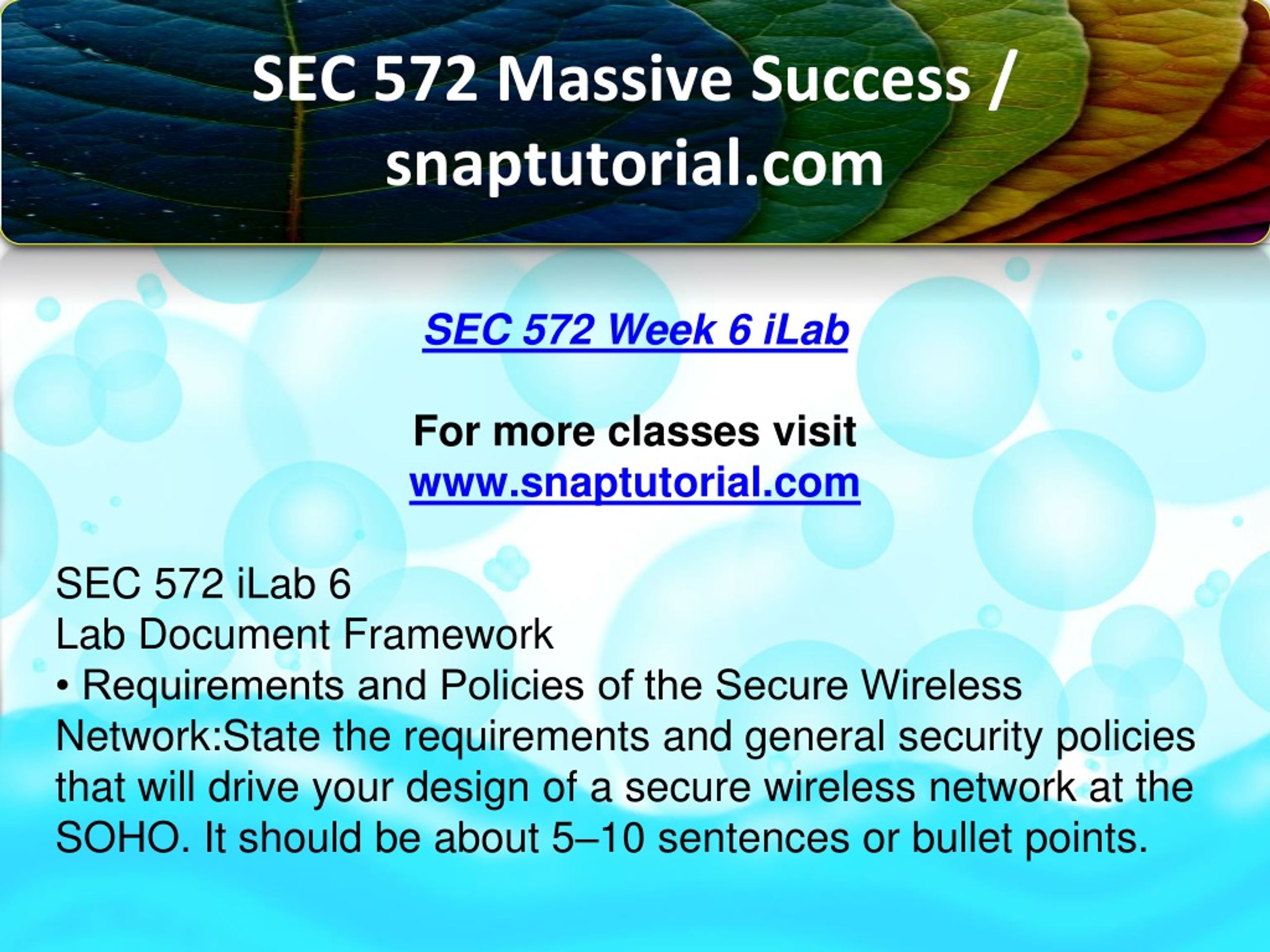 SEC 572 Massive Success / snaptutorial.com

SEC 572 Week 6 iLab

For more classes visit
www.snaptutorial.com

SEC 572 iLab 6
Lab Document Framework
• Requirements and Policies of the Secure Wireless Network:State the requirements and general security policies that will drive your design of a secure wireless network at the SOHO. It should be about 5–10 sentences or bullet points.